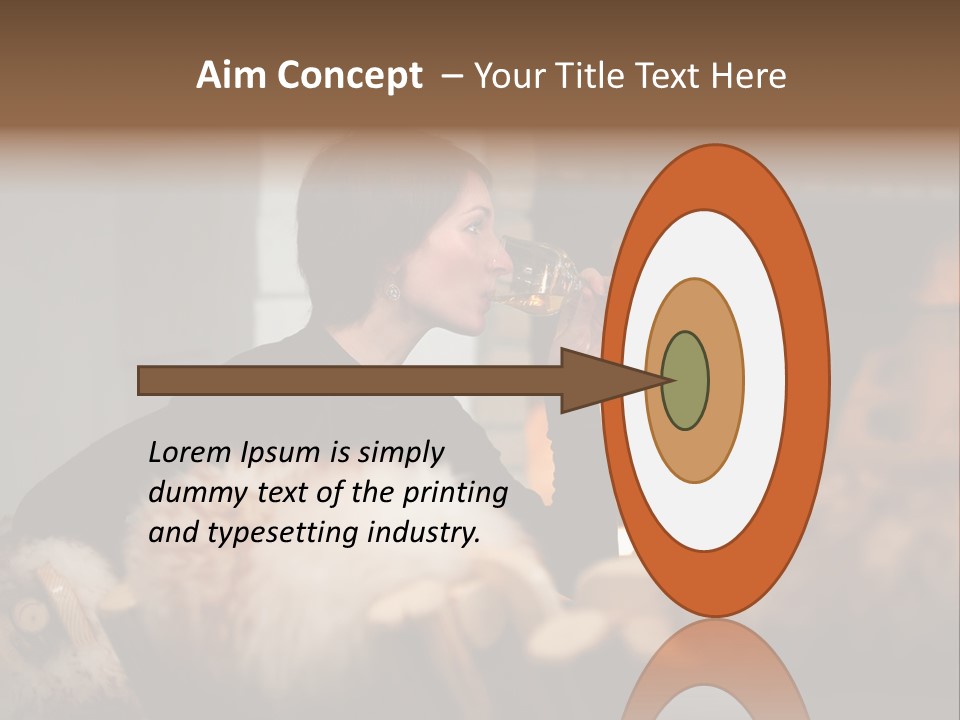 Aim Concept – Your Title Text Here

Lorem Ipsum is simply dummy text of the printing and typesetting industry.